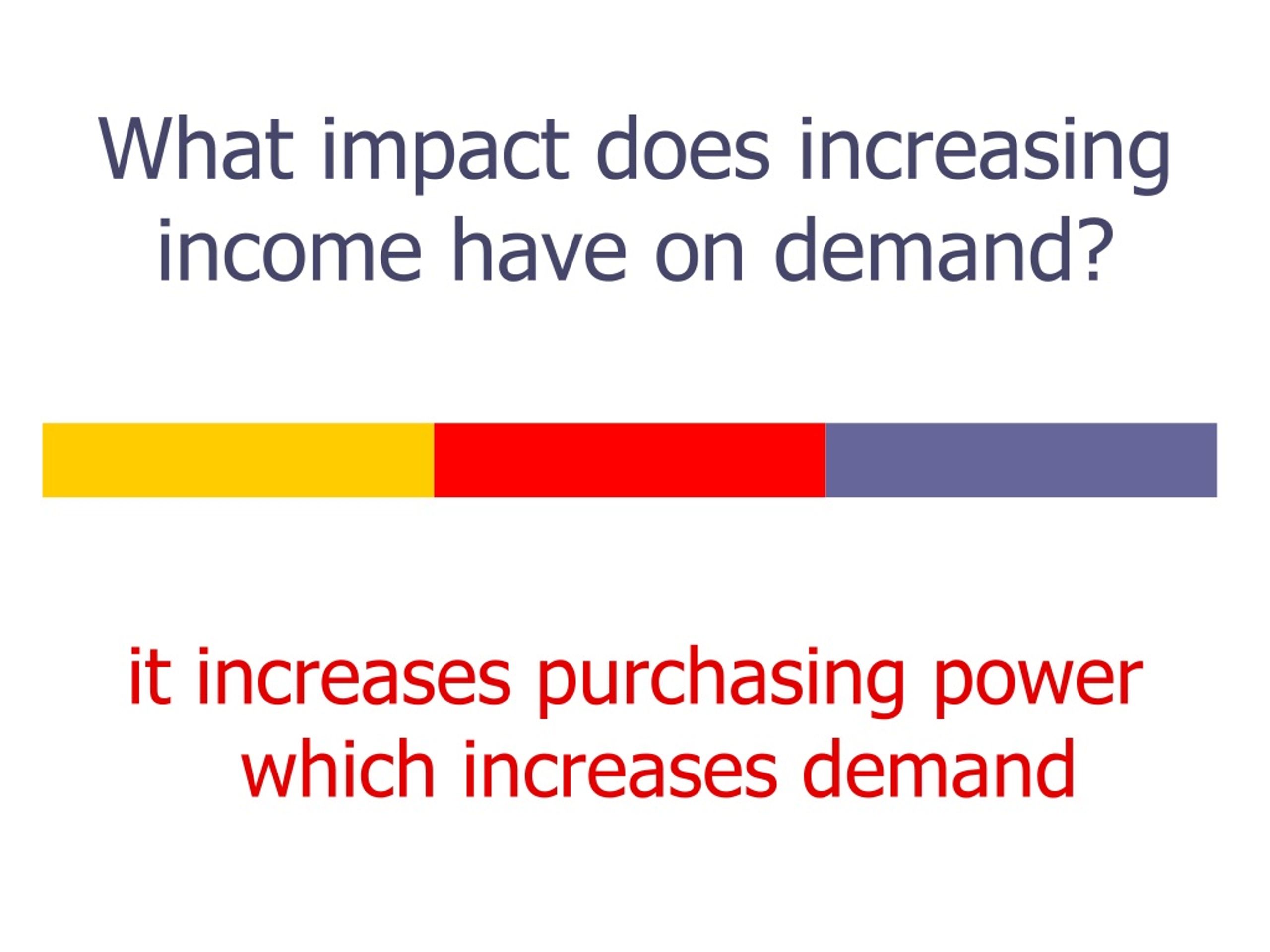 What impact does increasing income have on demand?

it increases purchasing power which increases demand